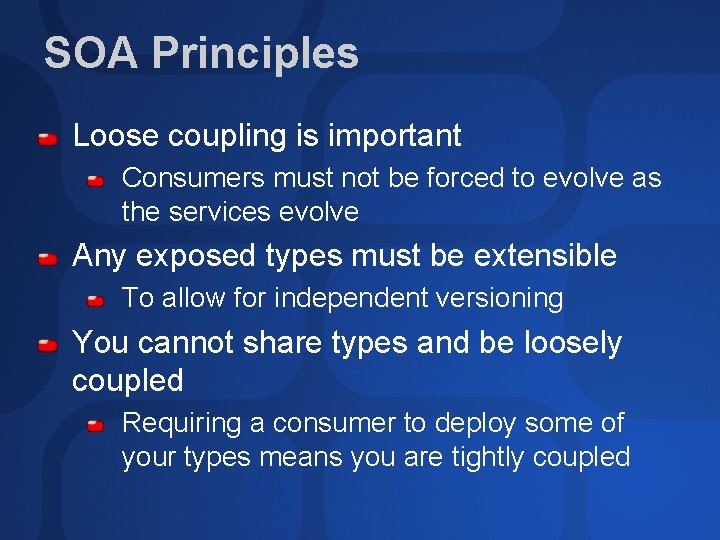 SOA Principles

Loose coupling is important

Consumers must not be forced to evolve as the services evolve

Any exposed types must be extensible

To allow for independent versioning

You cannot share types and be loosely coupled

Requiring a consumer to deploy some of your types means you are tightly coupled